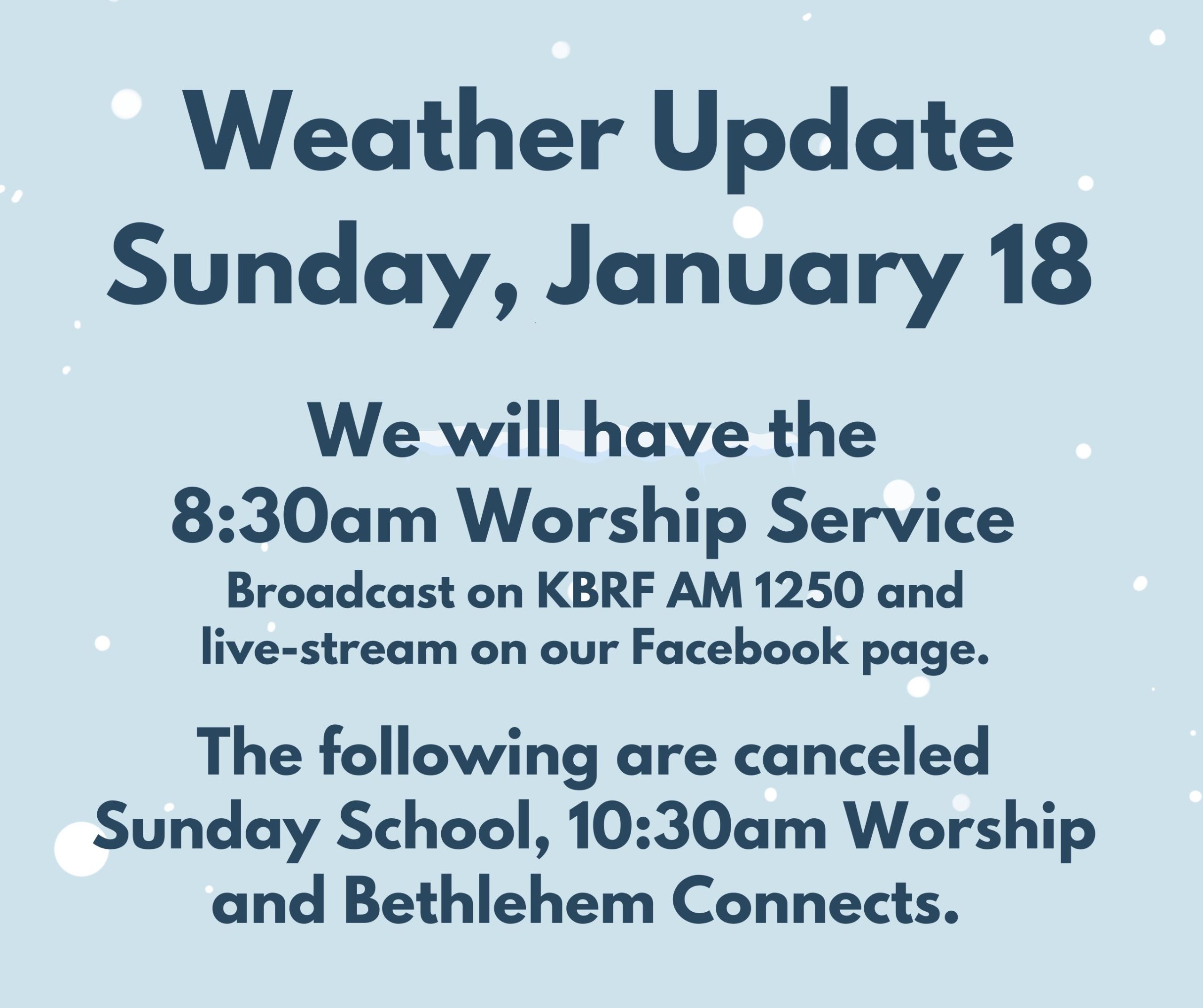 Weather Update
Sunday, January 18

We will have the
8:30am Worship Service
Broadcast on KBRF AM 1250 and live-stream on our Facebook page.

The following are canceled
Sunday School, 10:30am Worship and Bethlehem Connects.